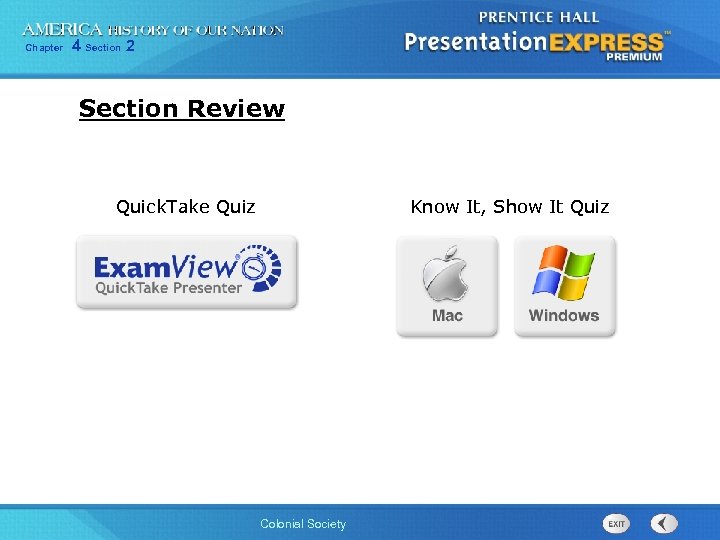 AMERICA HISTORY OF OUR NATION
Chapter 4 Section 2

PRENTICE HALL
PresentationEXPRESS™
PREMIUM

Section Review

QuickTake Quiz

ExamView®
QuickTake Presenter

Know It, Show It Quiz

Mac

Windows

Colonial Society

EXIT